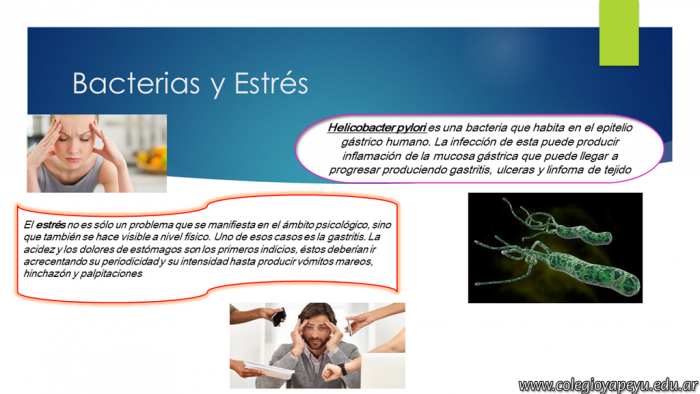 Bacterias y Estrés

Helicobacter pylori es una bacteria que habita en el epitelio gástrico humano. La infección de esta puede producir inflamación de la mucosa gástrica que puede llegar a progresar produciendo gastritis, ulceras y linfoma de tejido

El estrés no es sólo un problema que se manifiesta en el ámbito psicológico, sino que también se hace visible a nivel físico. Uno de esos casos es la gastritis. La acidez y los dolores de estómagos son los primeros indicios, éstos deberían ir acrecentando su periodicidad y su intensidad hasta producir vómitos mareos, hinchazón y palpitaciones

www.colegioyapeyu.edu.ar